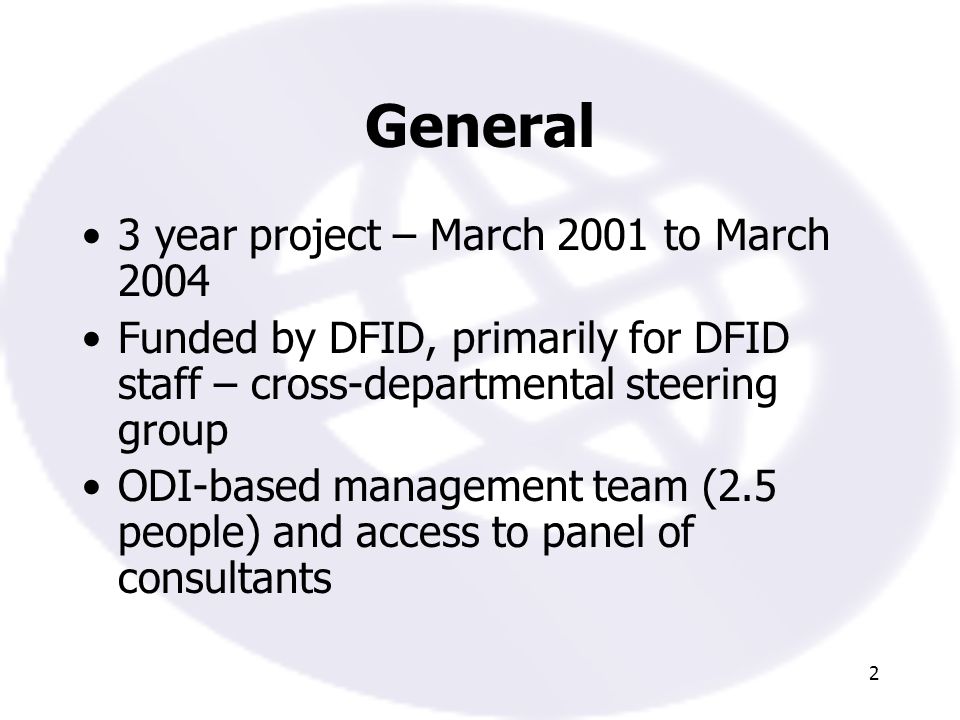 General

• 3 year project – March 2001 to March 2004
• Funded by DFID, primarily for DFID staff – cross-departmental steering group
• ODI-based management team (2.5 people) and access to panel of consultants

2